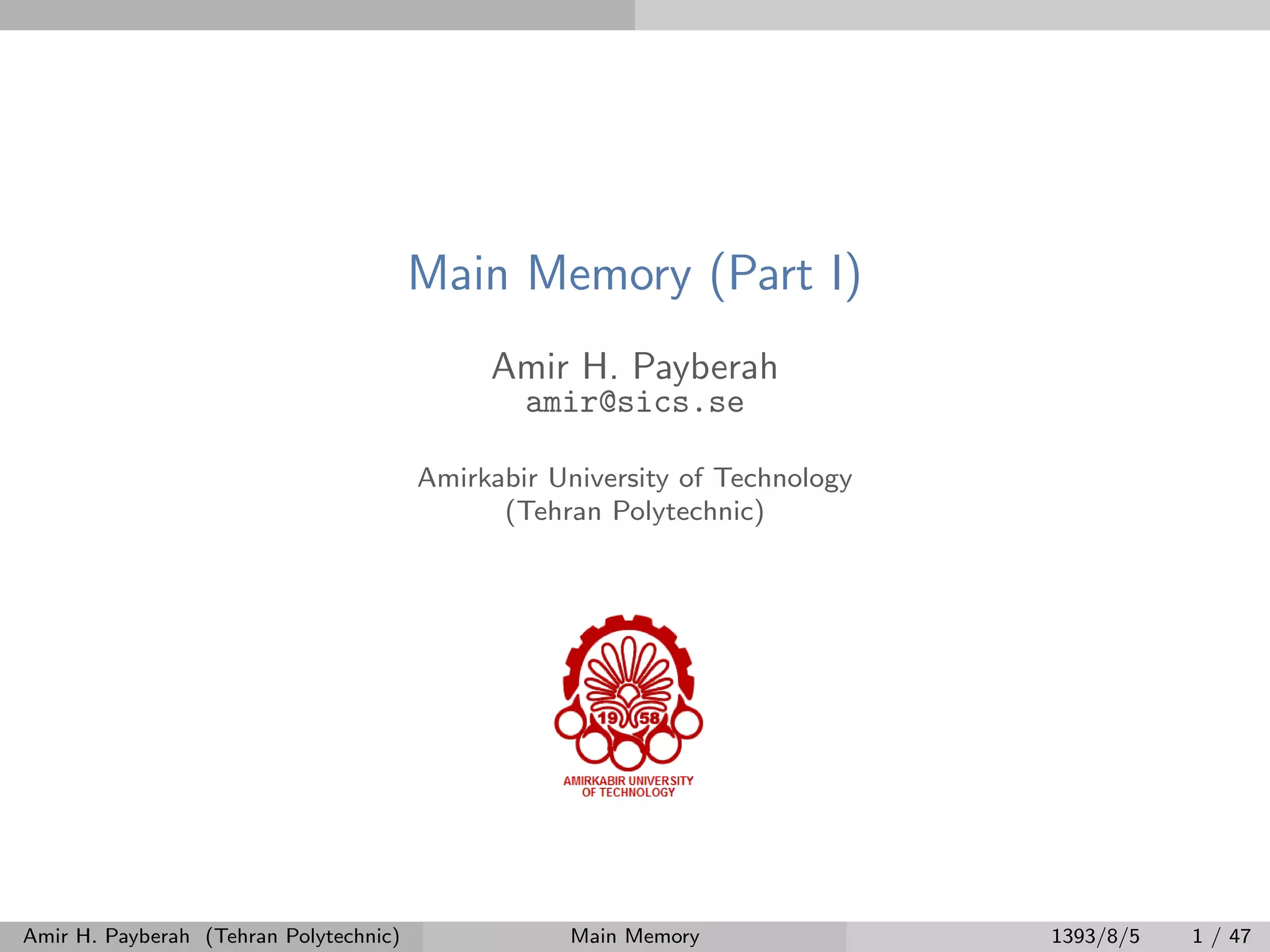 Main Memory (Part I)

Amir H. Payberah
amir@sics.se

Amirkabir University of Technology
(Tehran Polytechnic)

19 58

AMIRKABIR UNIVERSITY
OF TECHNOLOGY

Amir H. Payberah (Tehran Polytechnic) Main Memory 1393/8/5 1 / 47